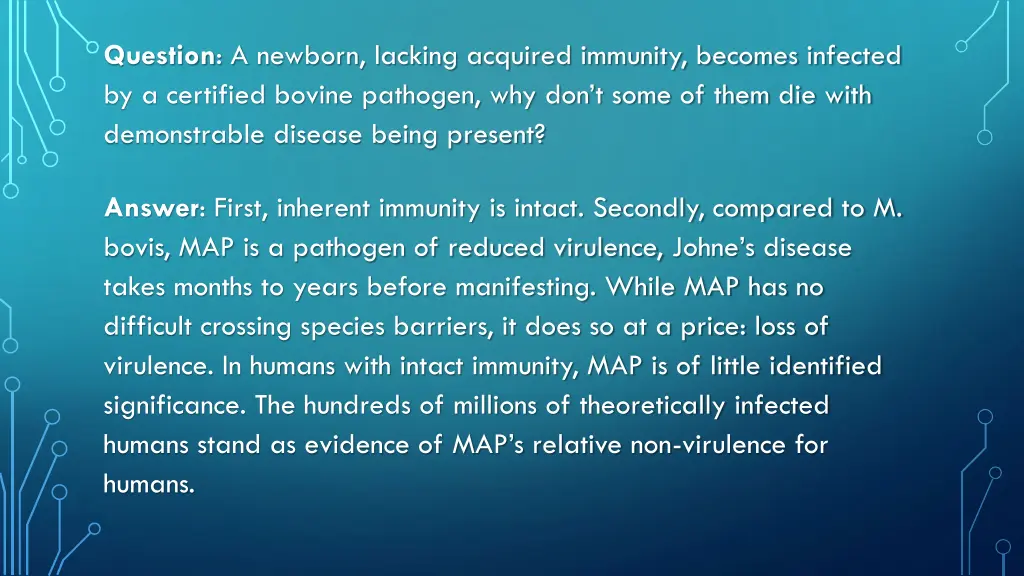 Question: A newborn, lacking acquired immunity, becomes infected by a certified bovine pathogen, why don't some of them die with demonstrable disease being present?

Answer: First, inherent immunity is intact. Secondly, compared to M. bovis, MAP is a pathogen of reduced virulence, Johne's disease takes months to years before manifesting. While MAP has no difficult crossing species barriers, it does so at a price: loss of virulence. In humans with intact immunity, MAP is of little identified significance. The hundreds of millions of theoretically infected humans stand as evidence of MAP's relative non-virulence for humans.